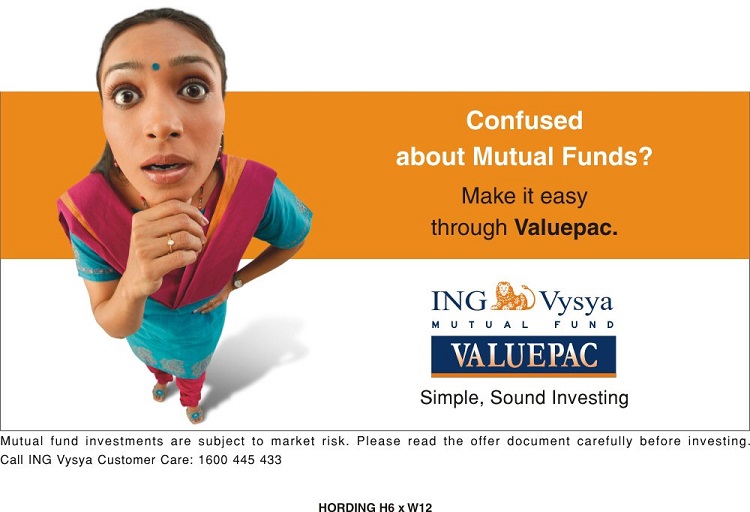 Confused about Mutual Funds?

Make it easy through Valuepac.

ING Vysya
MUTUAL FUND

VALUEPAC

Simple, Sound Investing

Mutual fund investments are subject to market risk. Please read the offer document carefully before investing. Call ING Vysya Customer Care: 1600 445 433

HORDING H6 x W12